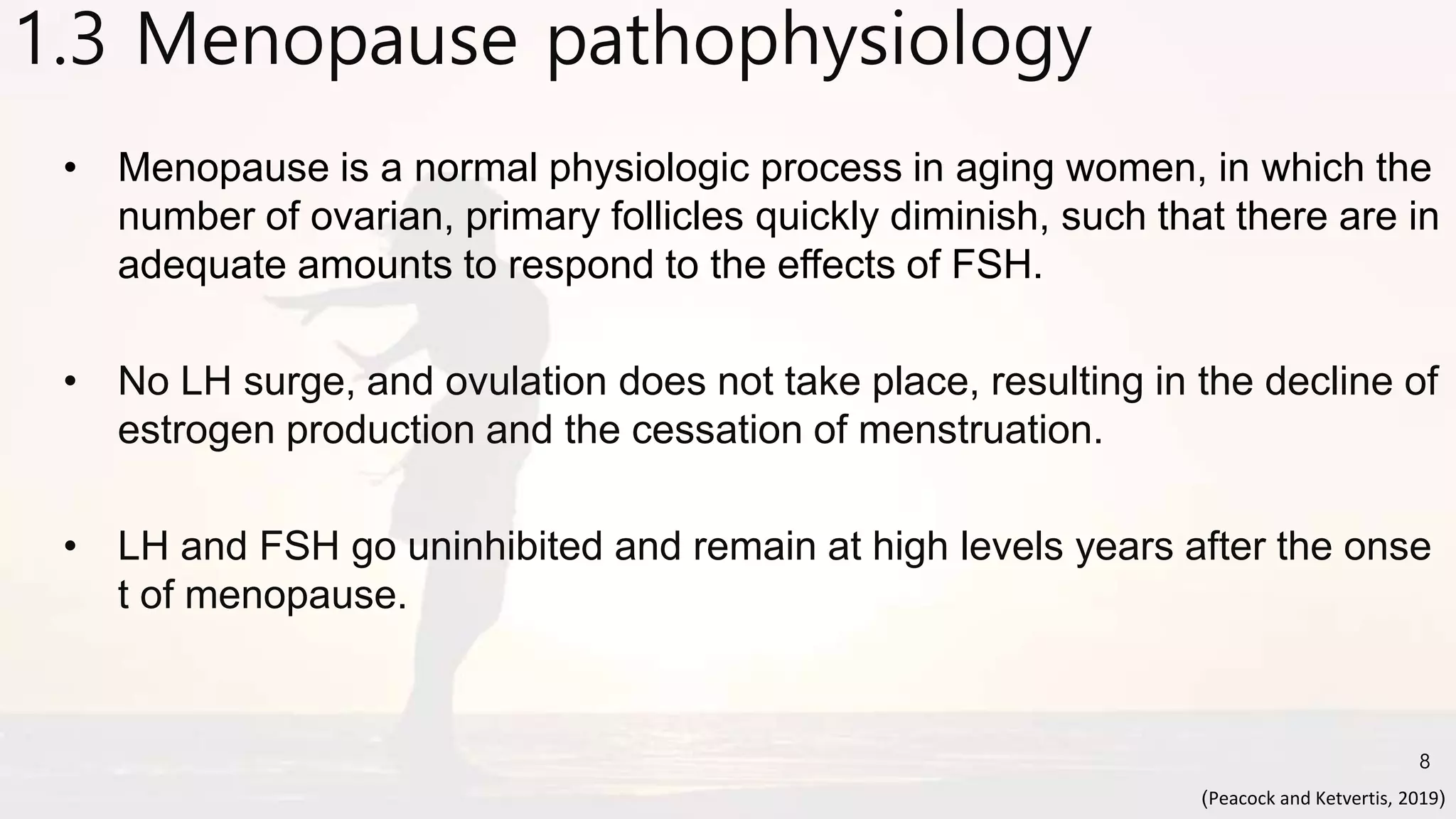 1.3 Menopause pathophysiology

• Menopause is a normal physiologic process in aging women, in which the number of ovarian, primary follicles quickly diminish, such that there are in adequate amounts to respond to the effects of FSH.

• No LH surge, and ovulation does not take place, resulting in the decline of estrogen production and the cessation of menstruation.

• LH and FSH go uninhibited and remain at high levels years after the onse t of menopause.

8

(Peacock and Ketvertis, 2019)